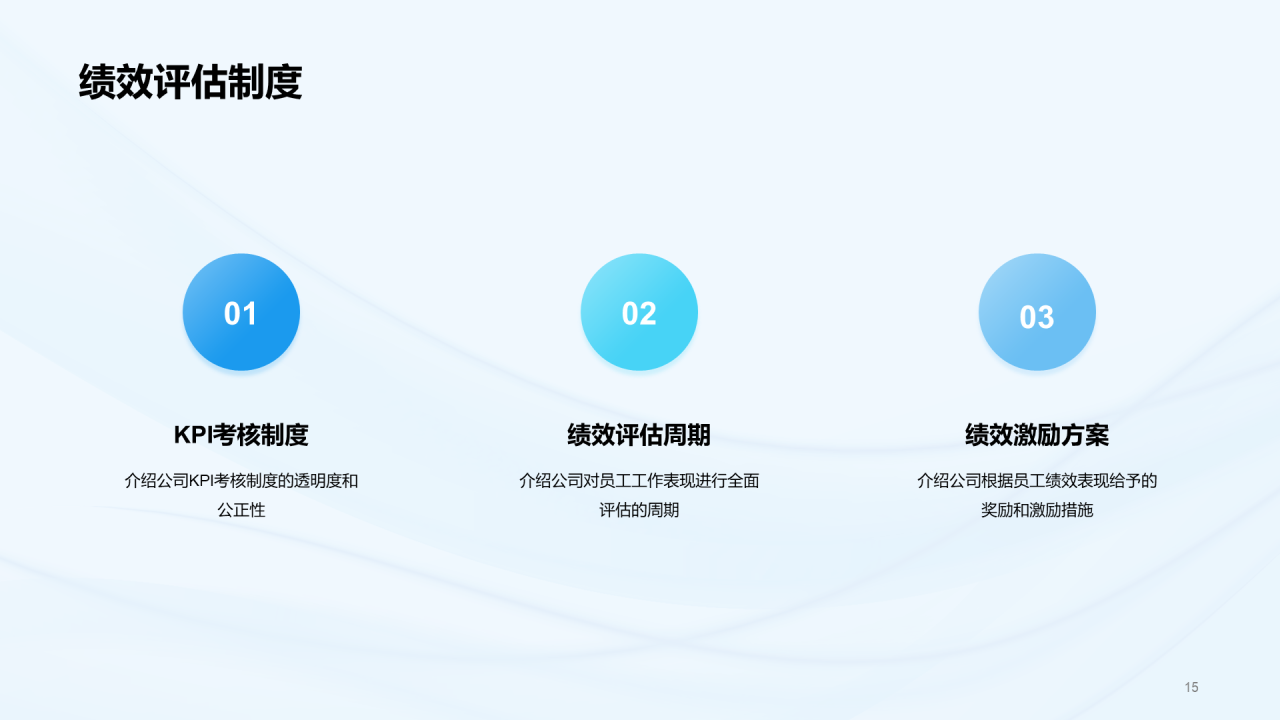 绩效评估制度

01

KPI考核制度

介绍公司KPI考核制度的透明度和公正性

02

绩效评估周期

介绍公司对员工工作表现进行全面评估的周期

03

绩效激励方案

介绍公司根据员工绩效表现给予的奖励和激励措施

15